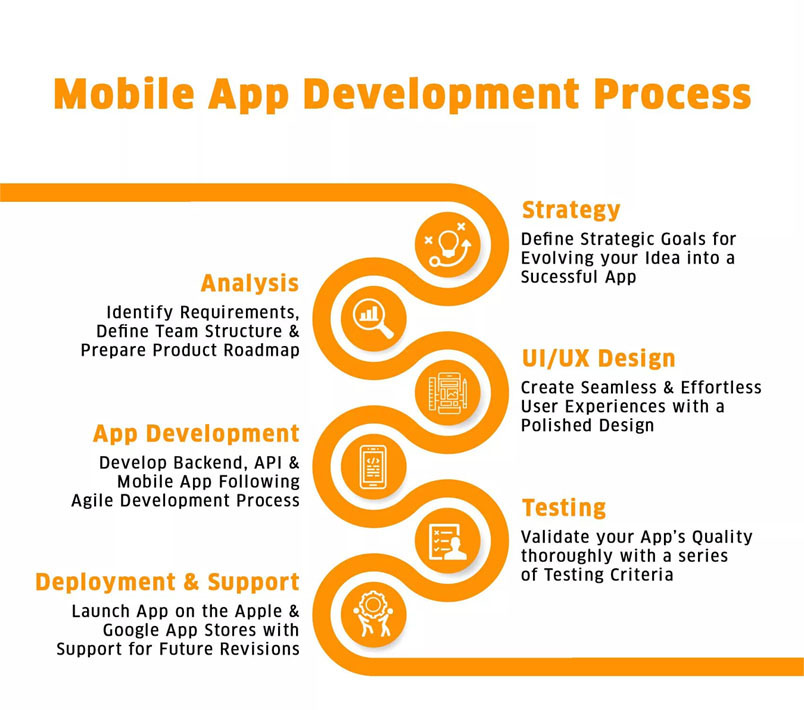 Mobile App Development Process

Strategy
Define Strategic Goals for Evolving your Idea into a Sucessful App

Analysis
Identify Requirements, Define Team Structure & Prepare Product Roadmap

UI/UX Design
Create Seamless & Effortless User Experiences with a Polished Design

App Development
Develop Backend, API & Mobile App Following Agile Development Process

Testing
Validate your App's Quality thoroughly with a series of Testing Criteria

Deployment & Support
Launch App on the Apple & Google App Stores with Support for Future Revisions